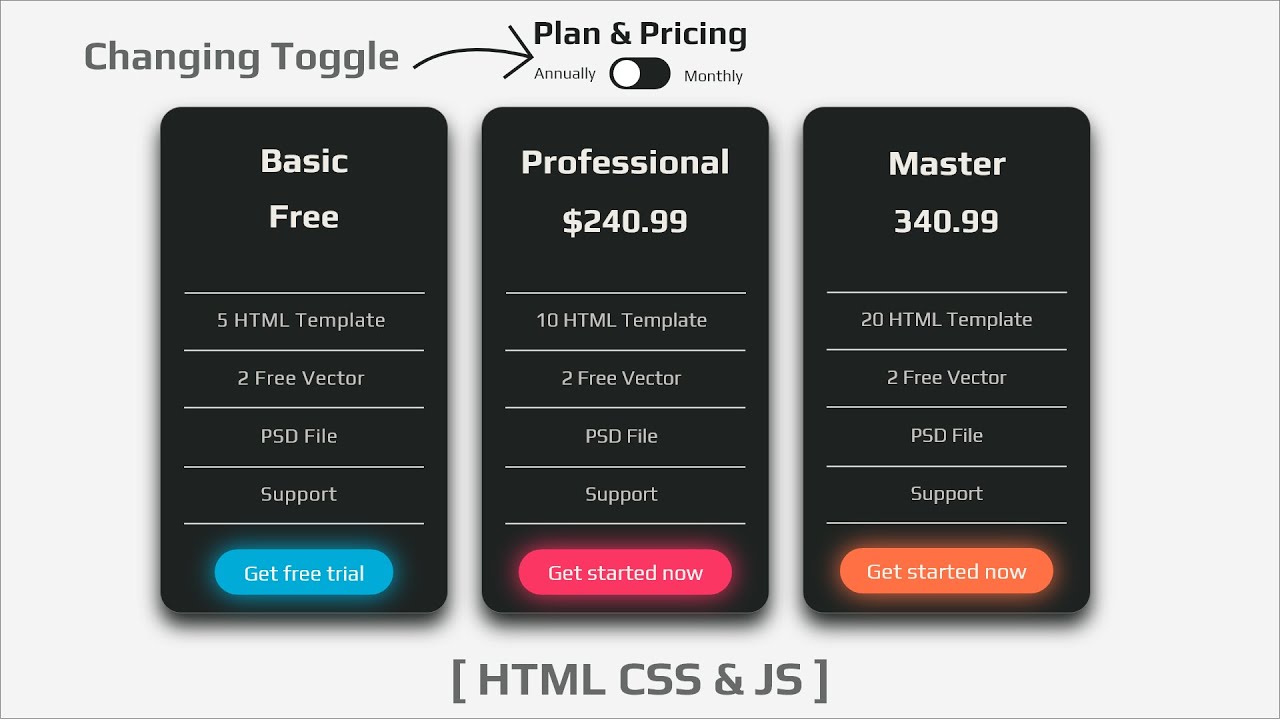 Changing Toggle

Plan & Pricing

Annually Monthly

Basic

Free

5 HTML Template

2 Free Vector

PSD File

Support

Get free trial

Professional

$240.99

10 HTML Template

2 Free Vector

PSD File

Support

Get started now

Master

340.99

20 HTML Template

2 Free Vector

PSD File

Support

Get started now

[ HTML CSS & JS ]